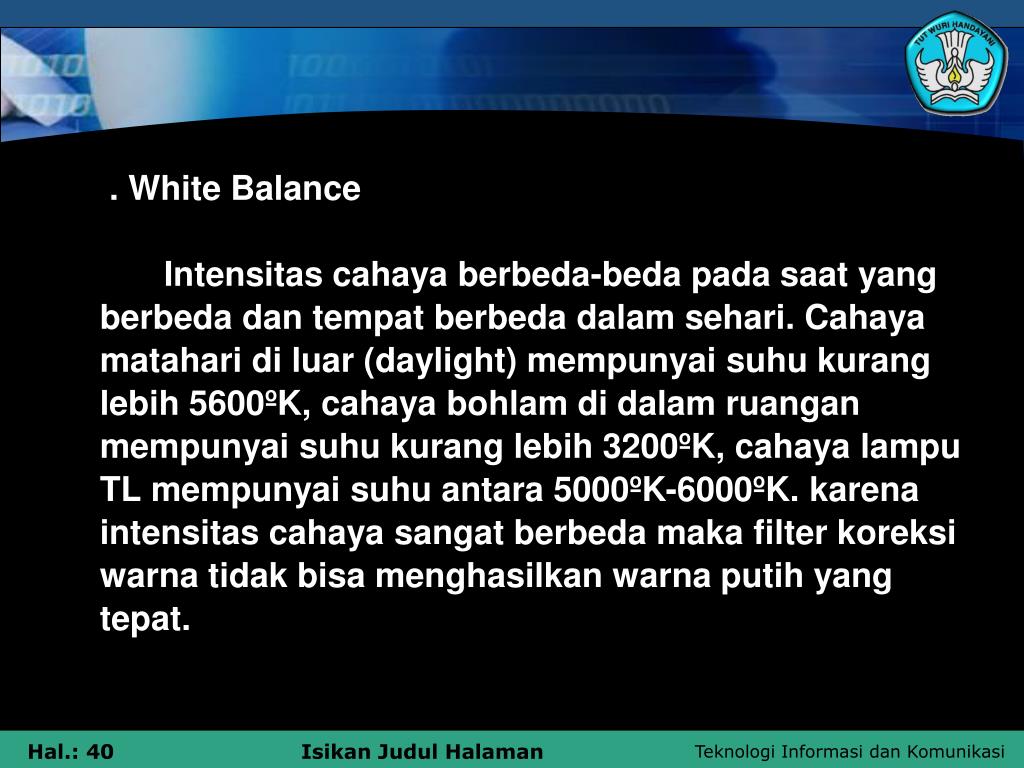 TUT WURI HANDAYANI

. White Balance

Intensitas cahaya berbeda-beda pada saat yang berbeda dan tempat berbeda dalam sehari. Cahaya matahari di luar (daylight) mempunyai suhu kurang lebih 5600ºK, cahaya bohlam di dalam ruangan mempunyai suhu kurang lebih 3200ºK, cahaya lampu TL mempunyai suhu antara 5000ºK-6000ºK. karena intensitas cahaya sangat berbeda maka filter koreksi warna tidak bisa menghasilkan warna putih yang tepat.

Hal.: 40

Isikan Judul Halaman

Teknologi Informasi dan Komunikasi